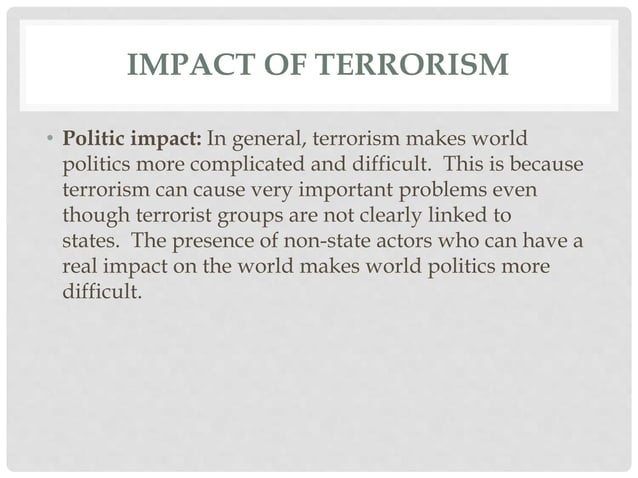 IMPACT OF TERRORISM

• Politic impact: In general, terrorism makes world politics more complicated and difficult. This is because terrorism can cause very important problems even though terrorist groups are not clearly linked to states. The presence of non-state actors who can have a real impact on the world makes world politics more difficult.